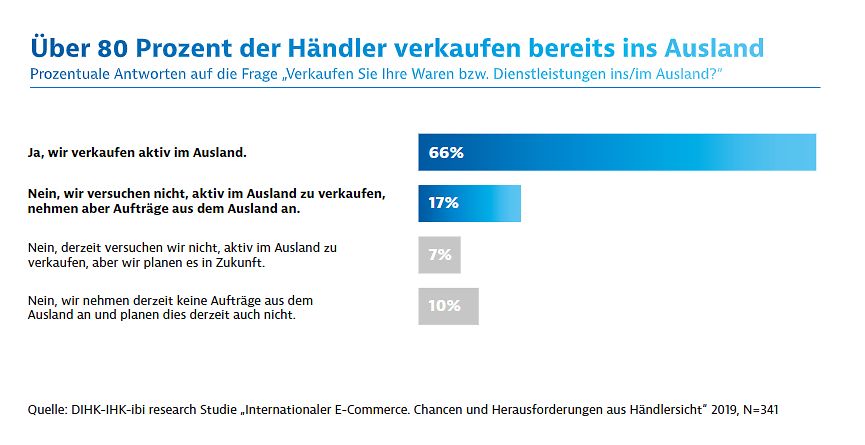 Über 80 Prozent der Händler verkaufen bereits ins Ausland

Prozentuale Antworten auf die Frage „Verkaufen Sie Ihre Waren bzw. Dienstleistungen ins/im Ausland?“

Ja, wir verkaufen aktiv im Ausland.

66%

Nein, wir versuchen nicht, aktiv im Ausland zu verkaufen, nehmen aber Aufträge aus dem Ausland an.

17%

Nein, derzeit versuchen wir nicht, aktiv im Ausland zu verkaufen, aber wir planen es in Zukunft.

7%

Nein, wir nehmen derzeit keine Aufträge aus dem Ausland an und planen dies derzeit auch nicht.

10%

Quelle: DIHK-IHK-ibi research Studie „Internationaler E-Commerce. Chancen und Herausforderungen aus Händlersicht“ 2019, N=341